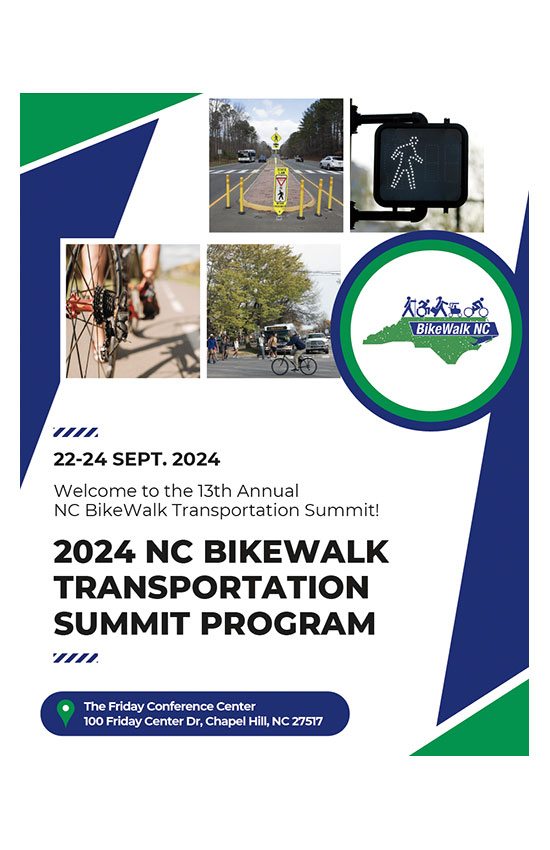 BikeWalk NC

22-24 SEPT. 2024

Welcome to the 13th Annual NC BikeWalk Transportation Summit!

2024 NC BIKEWALK TRANSPORTATION SUMMIT PROGRAM

The Friday Conference Center
100 Friday Center Dr, Chapel Hill, NC 27517